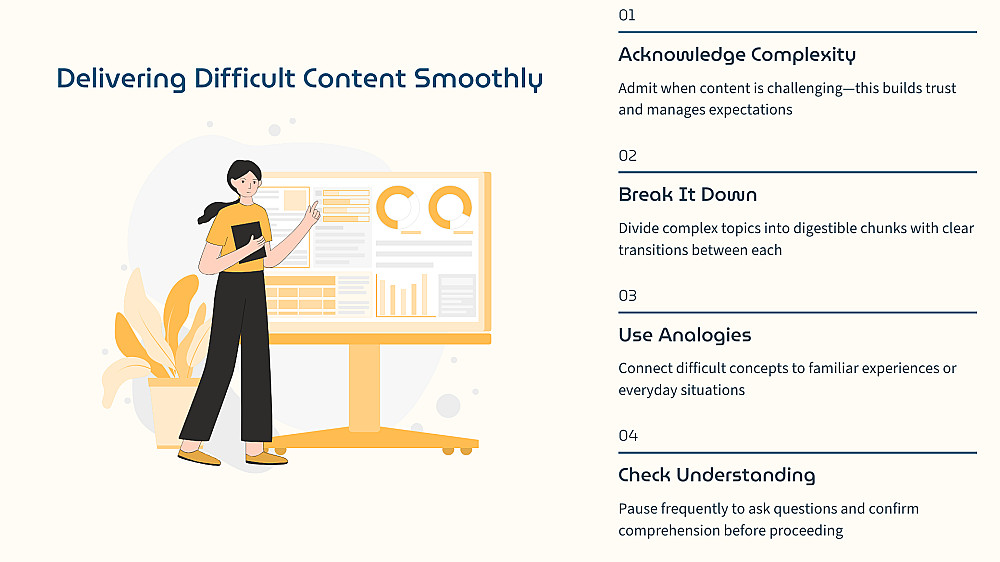 Delivering Difficult Content Smoothly

01

Acknowledge Complexity

Admit when content is challenging—this builds trust and manages expectations

02

Break It Down

Divide complex topics into digestible chunks with clear transitions between each

03

Use Analogies

Connect difficult concepts to familiar experiences or everyday situations

04

Check Understanding

Pause frequently to ask questions and confirm comprehension before proceeding